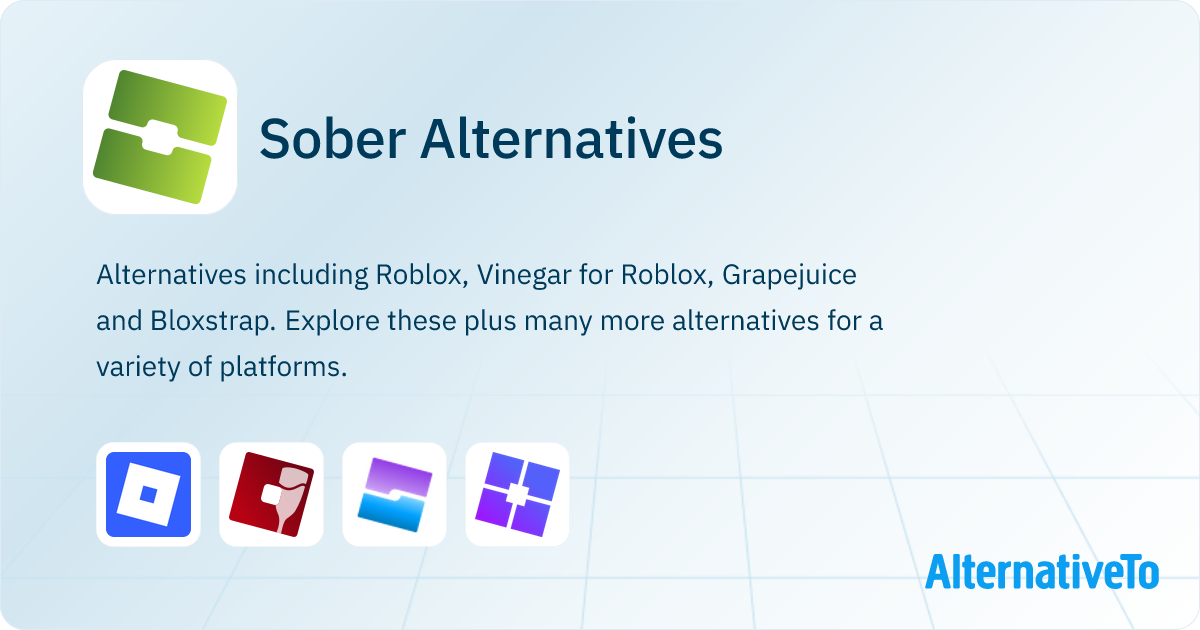 Sober Alternatives

Alternatives including Roblox, Vinegar for Roblox, Grapejuice and Bloxstrap. Explore these plus many more alternatives for a variety of platforms.

AlternativeTo